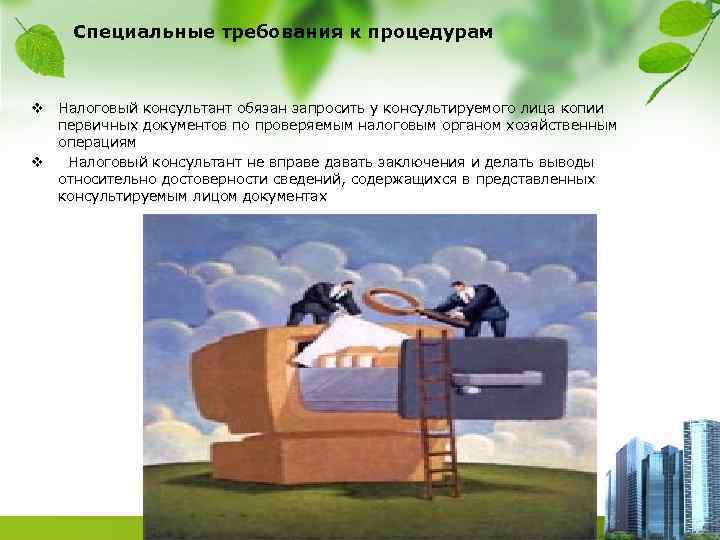 Специальные требования к процедурам

❖ Налоговый консультант обязан запросить у консультируемого лица копии первичных документов по проверяемым налоговым органом хозяйственным операциям

❖ Налоговый консультант не вправе давать заключения и делать выводы относительно достоверности сведений, содержащихся в представленных консультируемым лицом документах